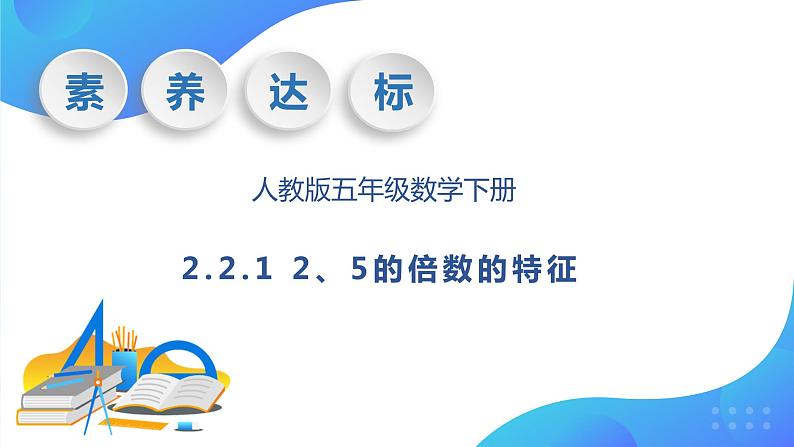 素 养 达 标

人教版五年级数学下册

2.2.1 2、5的倍数的特征